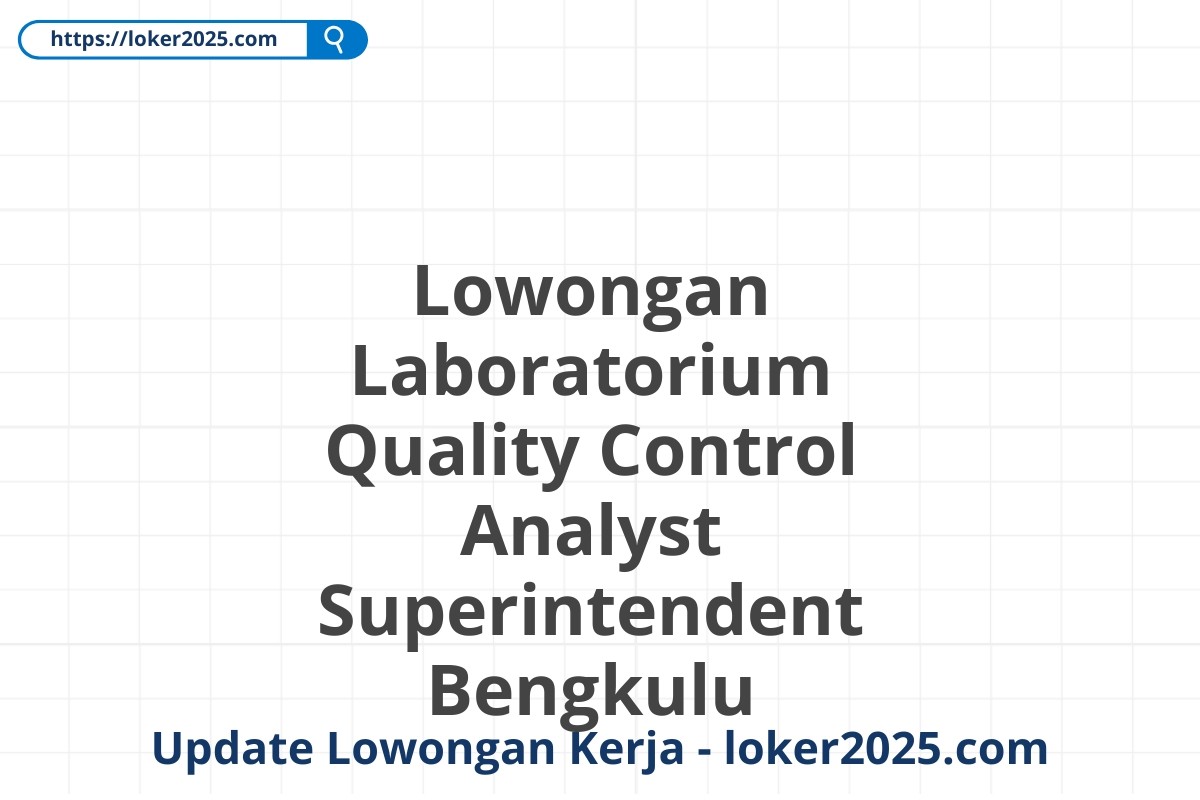 https://loker2025.com

Lowongan Laboratorium Quality Control Analyst Superintendent Bengkulu

Update Lowongan Kerja - loker2025.com